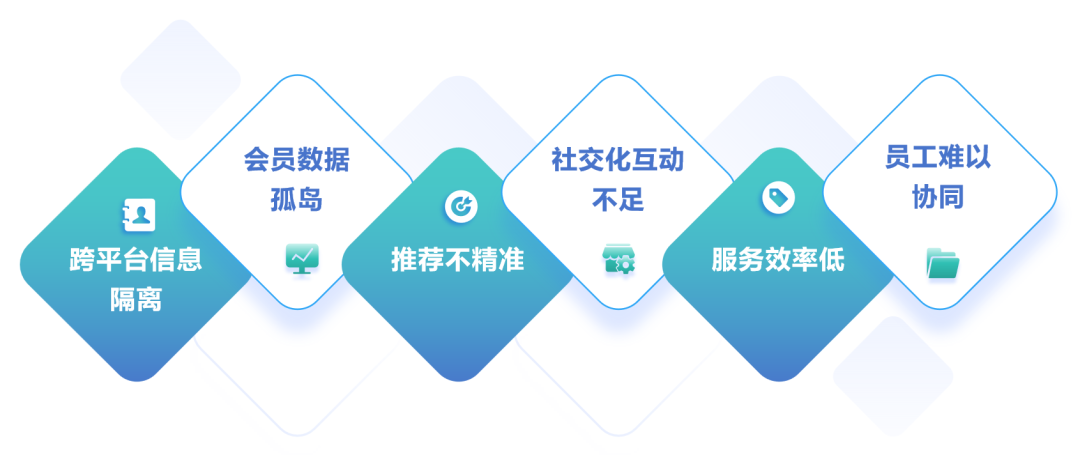 跨平台信息隔离

会员数据孤岛

推荐不精准

社交化互动不足

服务效率低

员工难以协同